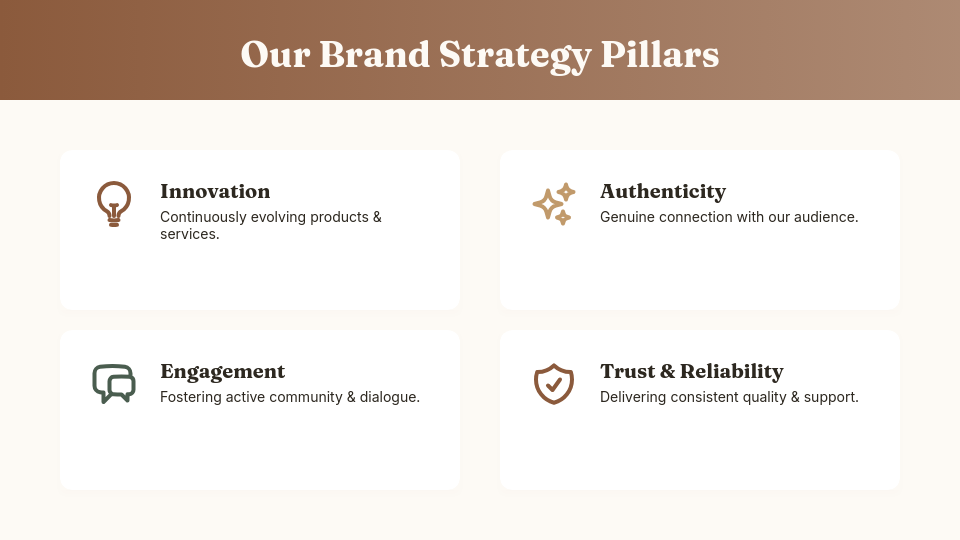 Our Brand Strategy Pillars

Innovation
Continuously evolving products & services.

Authenticity
Genuine connection with our audience.

Engagement
Fostering active community & dialogue.

Trust & Reliability
Delivering consistent quality & support.